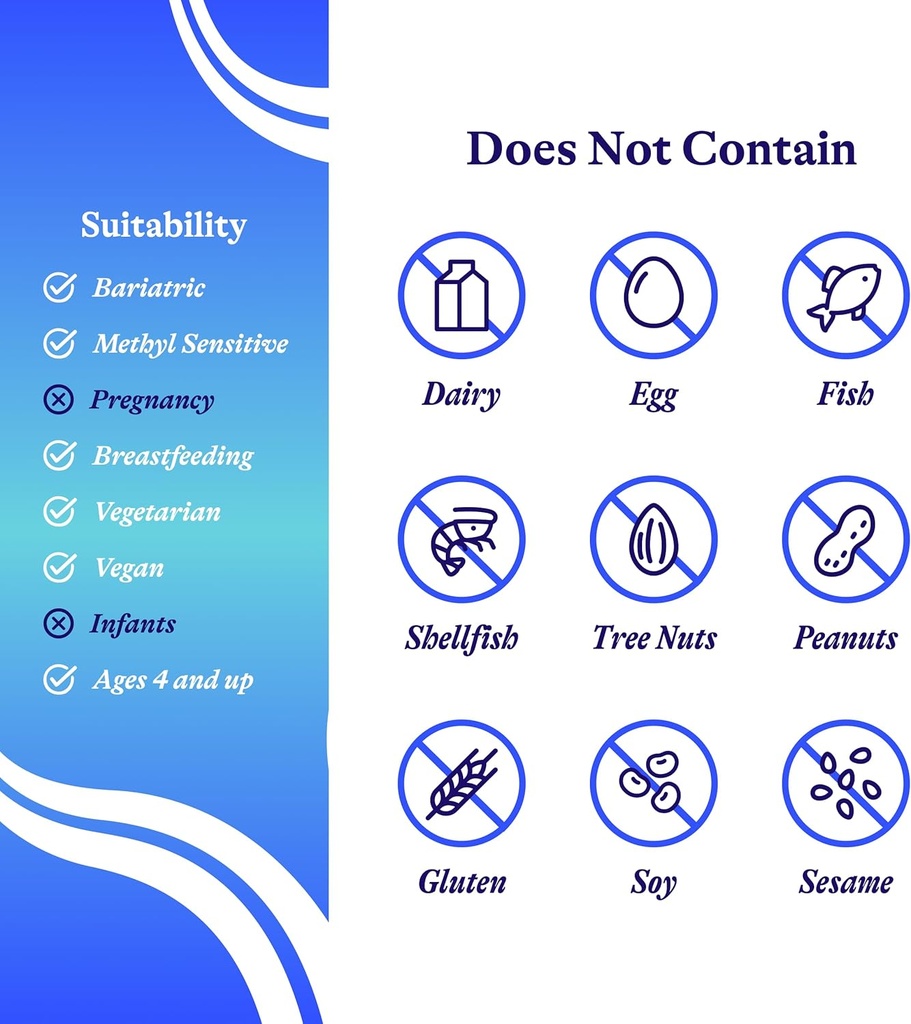 Suitability

Bariatric

Methyl Sensitive

Pregnancy

Breastfeeding

Vegetarian

Vegan

Infants

Ages 4 and up

Does Not Contain

Dairy

Egg

Fish

Shellfish

Tree Nuts

Peanuts

Gluten

Soy

Sesame